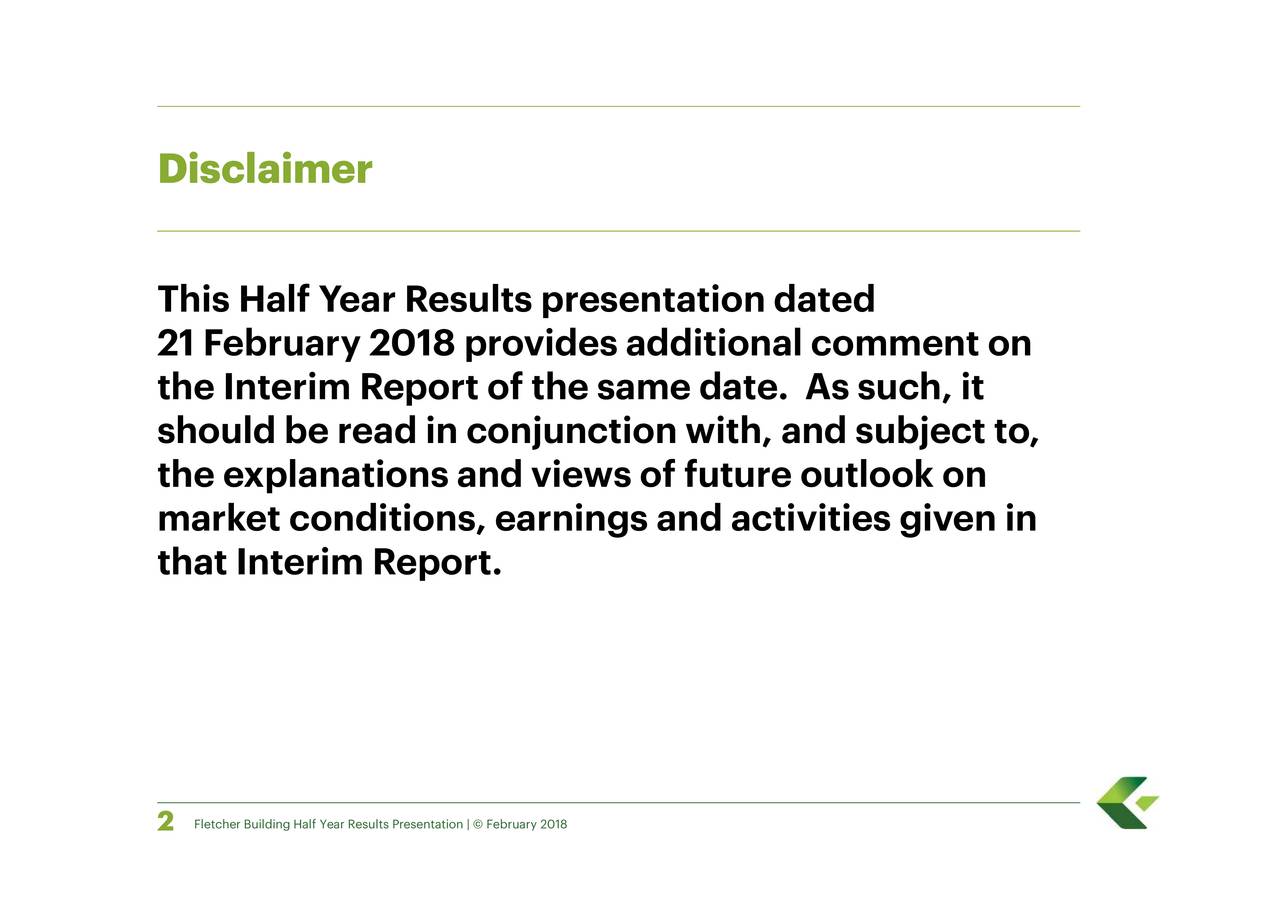 Disclaimer

This Half Year Results presentation dated 21 February 2018 provides additional comment on the Interim Report of the same date. As such, it should be read in conjunction with, and subject to, the explanations and views of future outlook on market conditions, earnings and activities given in that Interim Report.

2 Fletcher Building Half Year Results Presentation | © February 2018